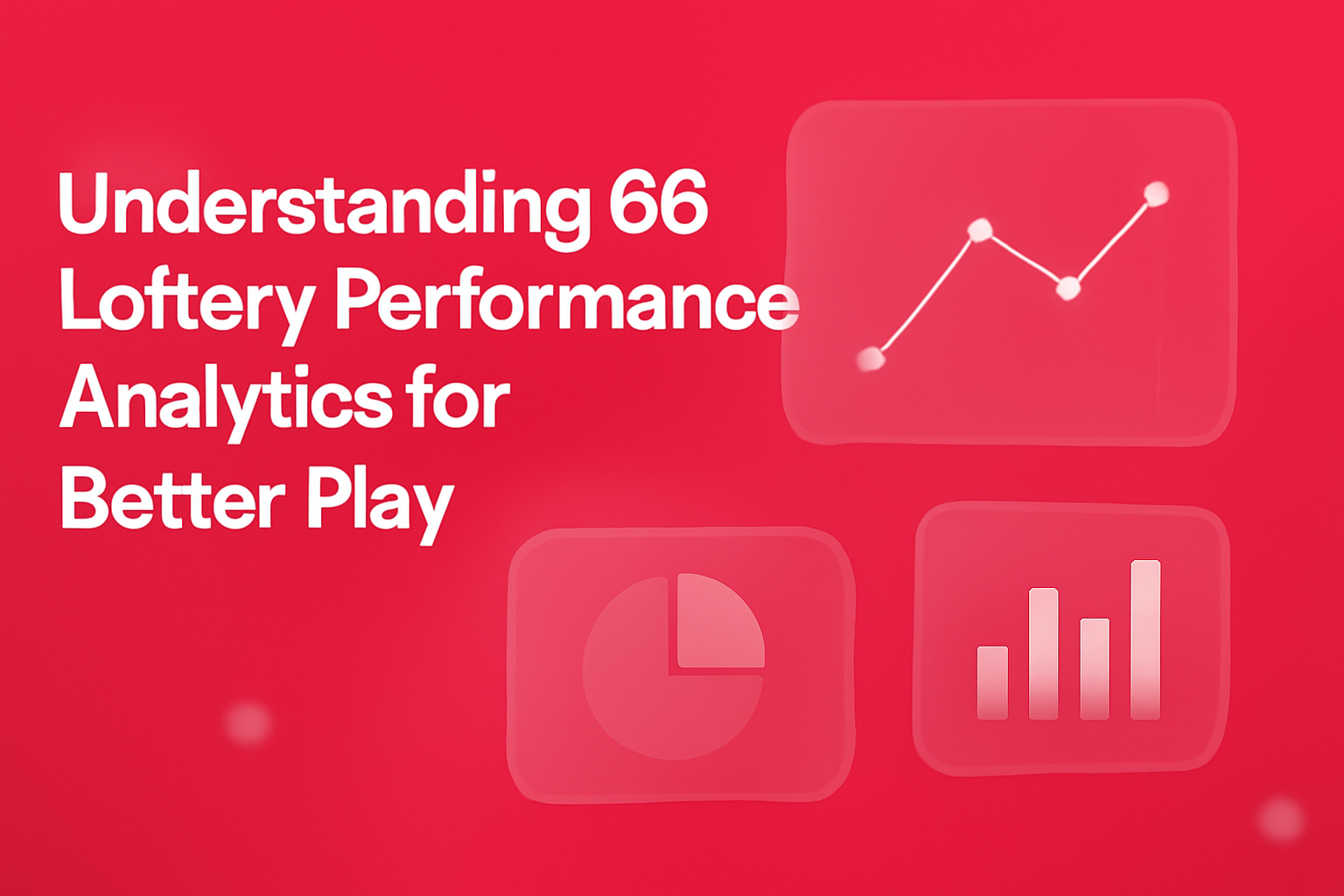 Understanding 66 Loftery Performance Analytics for Better Play